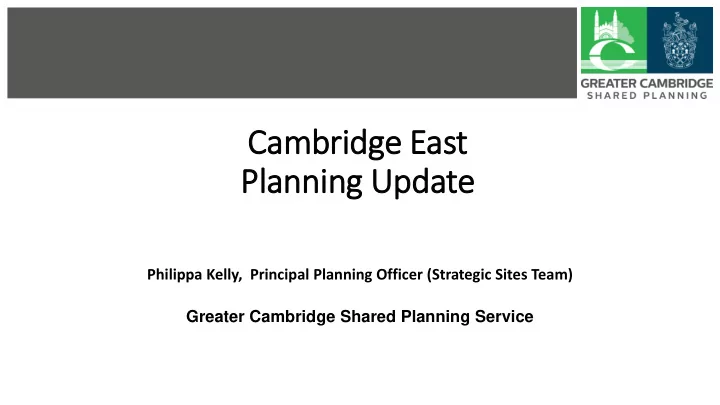 GREATER CAMBRIDGE
SHARED PLANNING

Cambridge East
Planning Update

Philippa Kelly, Principal Planning Officer (Strategic Sites Team)

Greater Cambridge Shared Planning Service